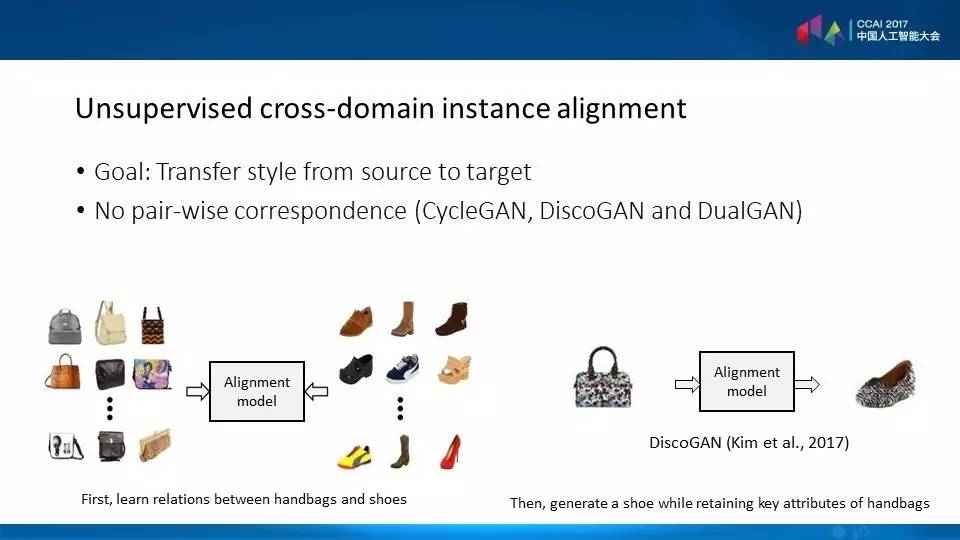 CCAI 2017
中国人工智能大会

Unsupervised cross-domain instance alignment

• Goal: Transfer style from source to target
• No pair-wise correspondence (CycleGAN, DiscoGAN and DualGAN)

Alignment model

First, learn relations between handbags and shoes

Alignment model

DiscoGAN (Kim et al., 2017)

Then, generate a shoe while retaining key attributes of handbags